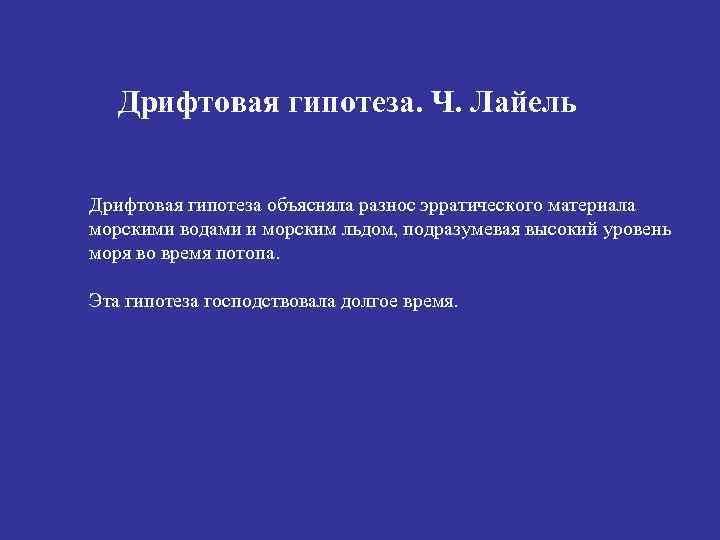 Дрифтовая гипотеза. Ч. Лайель

Дрифтовая гипотеза объясняла разнос эрратического материала морскими водами и морским льдом, подразумевая высокий уровень моря во время потопа.

Эта гипотеза господствовала долгое время.